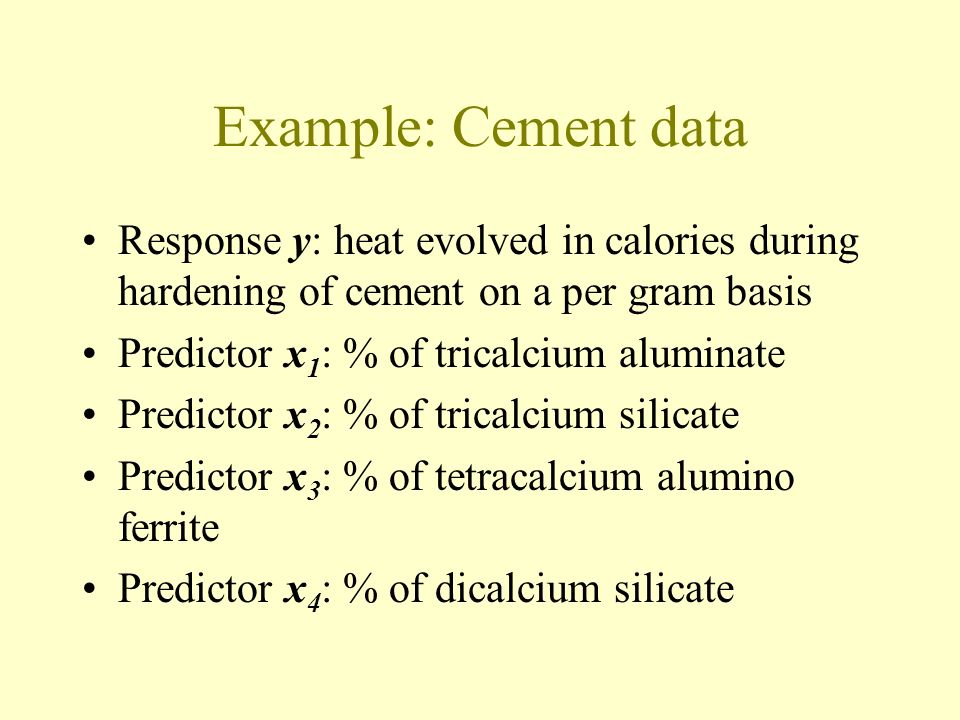 Example: Cement data

• Response $y$: heat evolved in calories during hardening of cement on a per gram basis
• Predictor $x_1$: % of tricalcium aluminate
• Predictor $x_2$: % of tricalcium silicate
• Predictor $x_3$: % of tetracalcium alumino ferrite
• Predictor $x_4$: % of dicalcium silicate